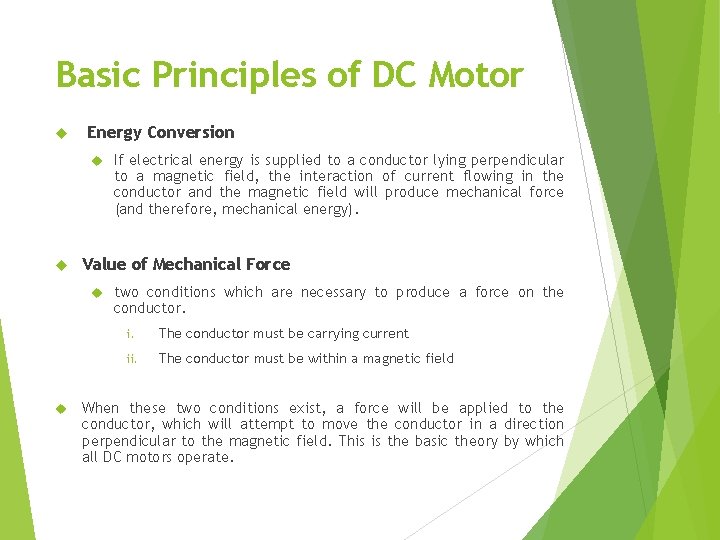 Basic Principles of DC Motor

Energy Conversion

If electrical energy is supplied to a conductor lying perpendicular to a magnetic field, the interaction of current flowing in the conductor and the magnetic field will produce mechanical force (and therefore, mechanical energy).

Value of Mechanical Force

two conditions which are necessary to produce a force on the conductor.

i. The conductor must be carrying current

ii. The conductor must be within a magnetic field

When these two conditions exist, a force will be applied to the conductor, which will attempt to move the conductor in a direction perpendicular to the magnetic field. This is the basic theory by which all DC motors operate.